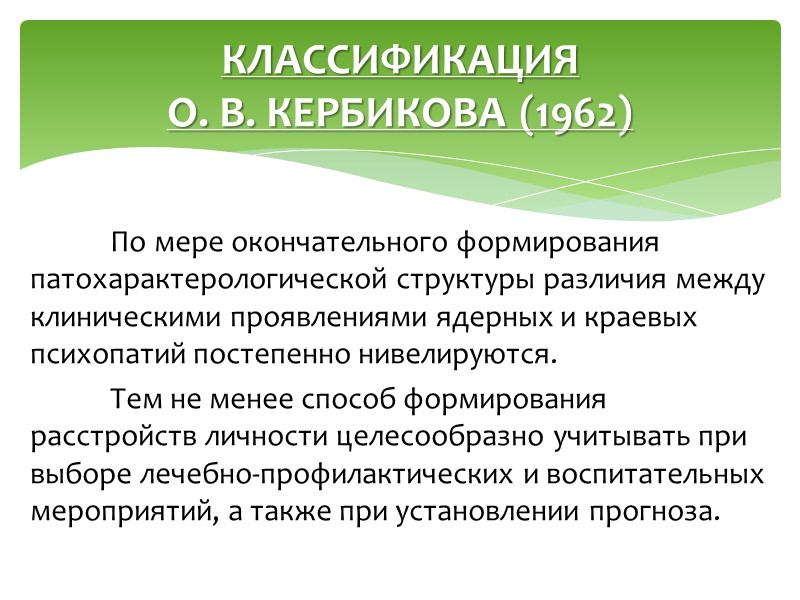 КЛАССИФИКАЦИЯ
О. В. КЕРБИКОВА (1962)

По мере окончательного формирования патохарактерологической структуры различия между клиническими проявлениями ядерных и краевых психопатий постепенно нивелируются.

Тем не менее способ формирования расстройств личности целесообразно учитывать при выборе лечебно-профилактических и воспитательных мероприятий, а также при установлении прогноза.